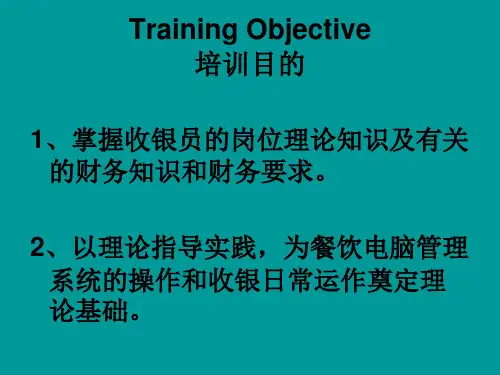 Training Objective
培训目的

1、掌握收银员的岗位理论知识及有关的财务知识和财务要求。

2、以理论指导实践，为餐饮电脑管理系统的操作和收银日常运作奠定理论基础。